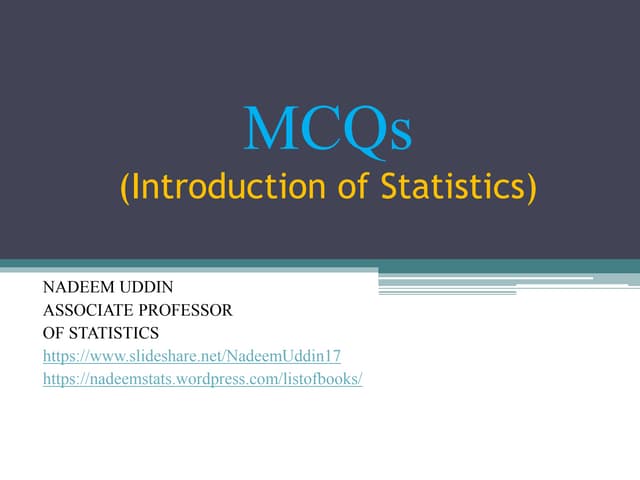 MCQs
(Introduction of Statistics)

NADEEM UDDIN
ASSOCIATE PROFESSOR
OF STATISTICS
https://www.slideshare.net/NadeemUddin17
https://nadeemstats.wordpress.com/listofbooks/